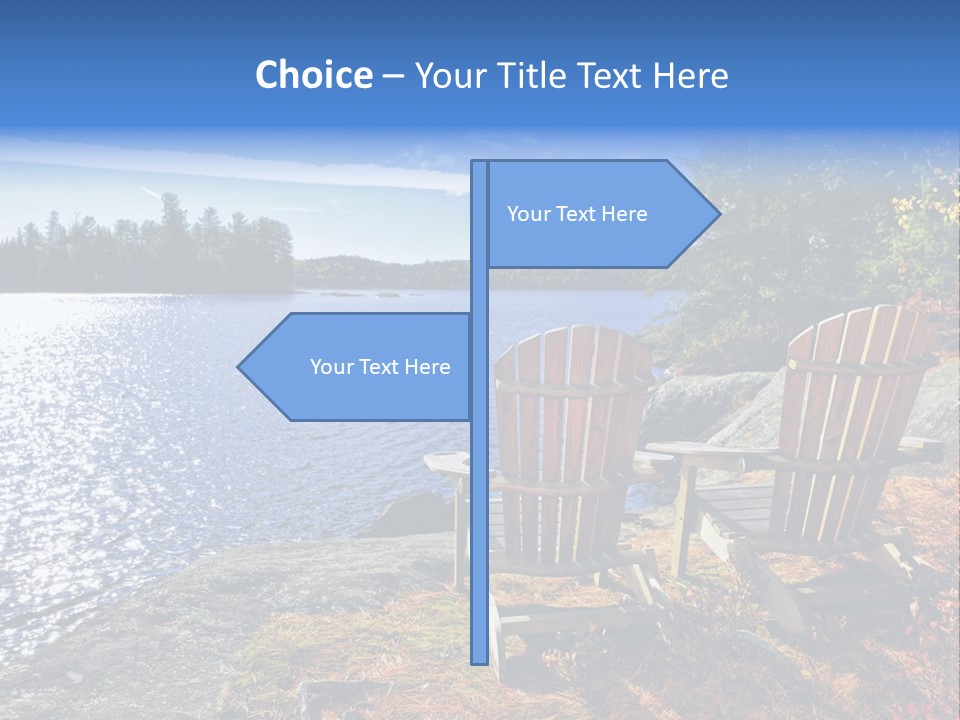 Choice – Your Title Text Here

Your Text Here

Your Text Here